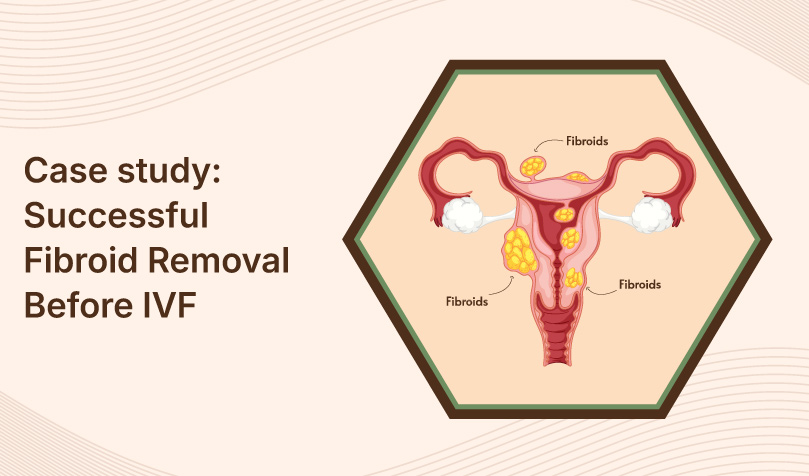 Case study: Successful Fibroid Removal Before IVF

Fibroids

Fibroids

Fibroids